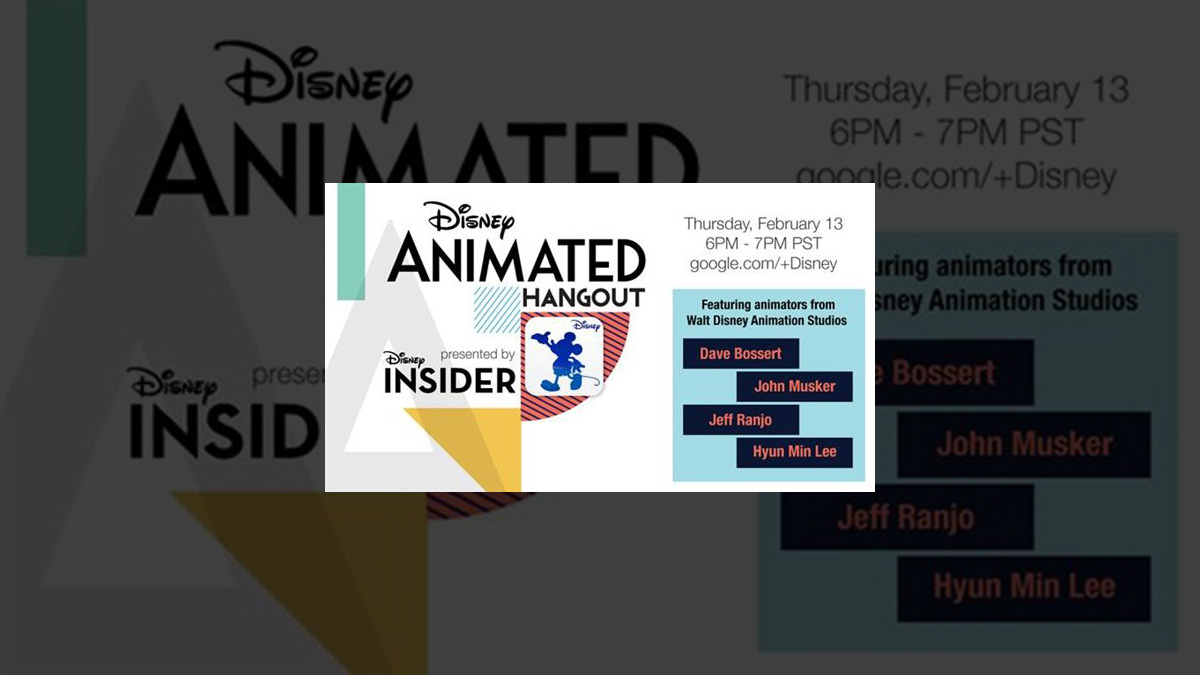 Disney
ANIMATED
HANGOUT

presented by
Disney
INSIDER

Disney

Thursday, February 13
6PM - 7PM PST
google.com/+Disney

Featuring animators from
Walt Disney Animation Studios

Dave Bossert
John Musker
Jeff Ranjo
Hyun Min Lee